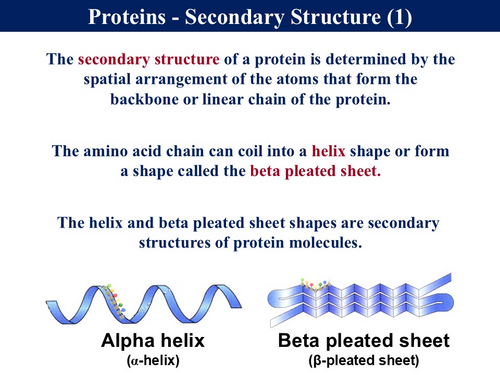 Proteins - Secondary Structure (1)

The secondary structure of a protein is determined by the spatial arrangement of the atoms that form the backbone or linear chain of the protein.

The amino acid chain can coil into a helix shape or form a shape called the beta pleated sheet.

The helix and beta pleated sheet shapes are secondary structures of protein molecules.

Alpha helix
(α-helix)

Beta pleated sheet
(β-pleated sheet)